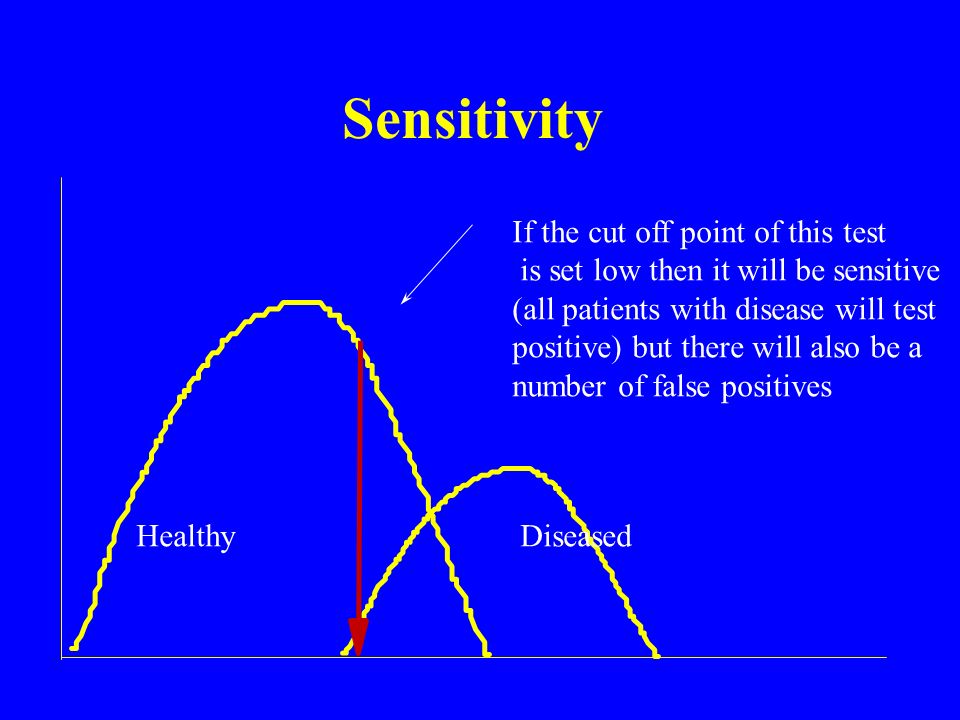 Sensitivity

If the cut off point of this test is set low then it will be sensitive (all patients with disease will test positive) but there will also be a number of false positives

Healthy

Diseased